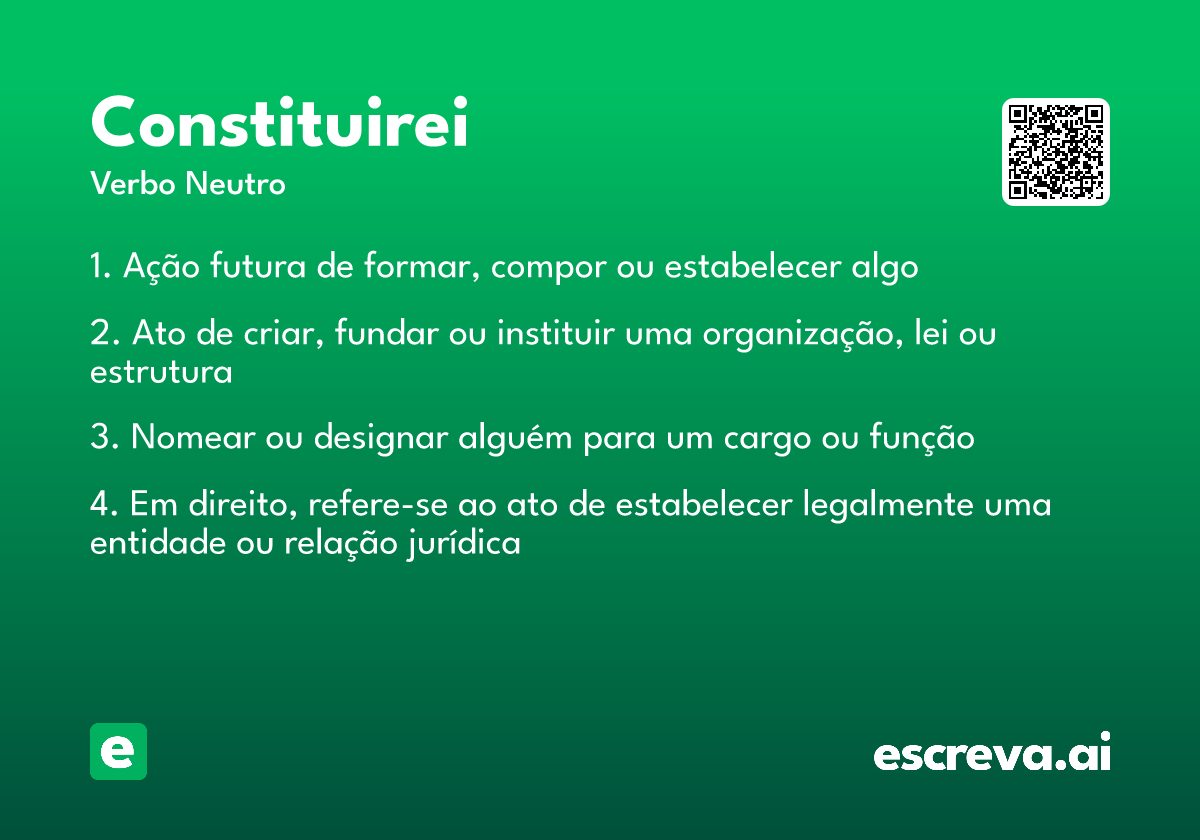 Constituirei
Verbo Neutro

1. Ação futura de formar, compor ou estabelecer algo

2. Ato de criar, fundar ou instituir uma organização, lei ou estrutura

3. Nomear ou designar alguém para um cargo ou função

4. Em direito, refere-se ao ato de estabelecer legalmente uma entidade ou relação jurídica

e

escreva.ai